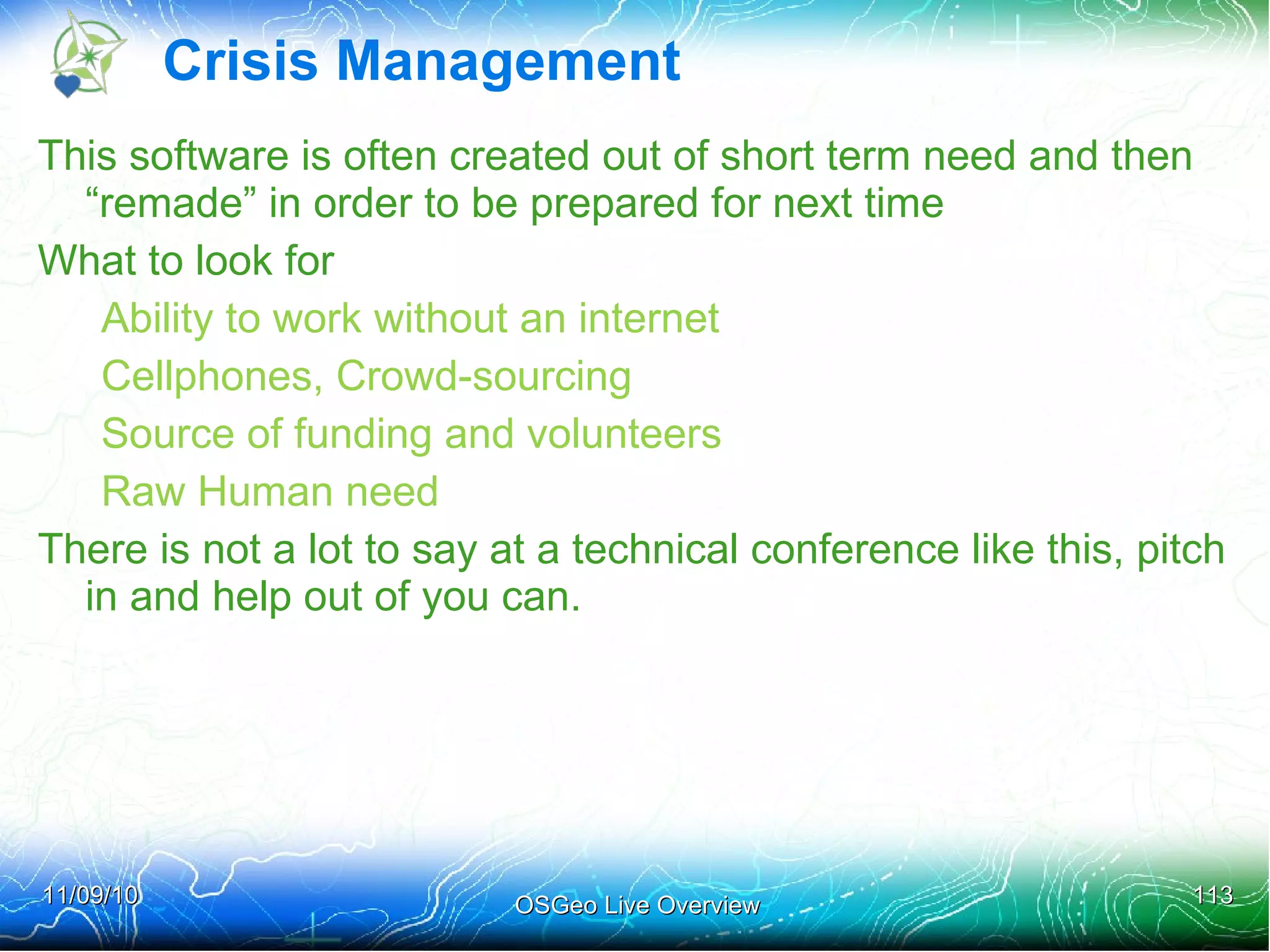 Crisis Management

This software is often created out of short term need and then “remade” in order to be prepared for next time

What to look for

Ability to work without an internet

Cellphones, Crowd-sourcing

Source of funding and volunteers

Raw Human need

There is not a lot to say at a technical conference like this, pitch in and help out of you can.

11/09/10

OSGeo Live Overview

113